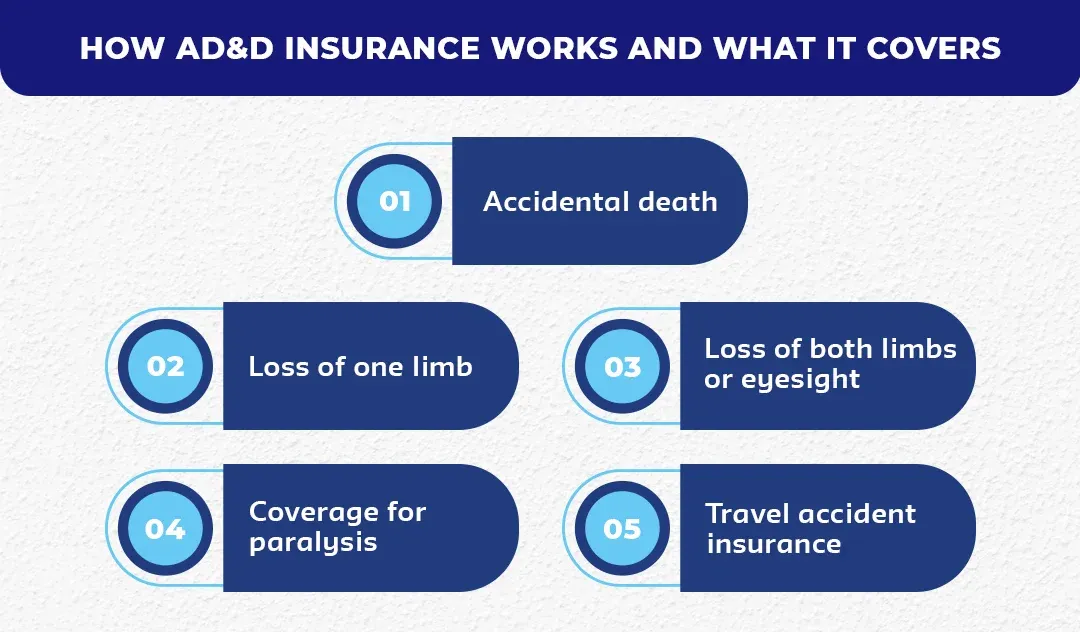 HOW AD&D INSURANCE WORKS AND WHAT IT COVERS

01 Accidental death

02 Loss of one limb

03 Loss of both limbs or eyesight

04 Coverage for paralysis

05 Travel accident insurance